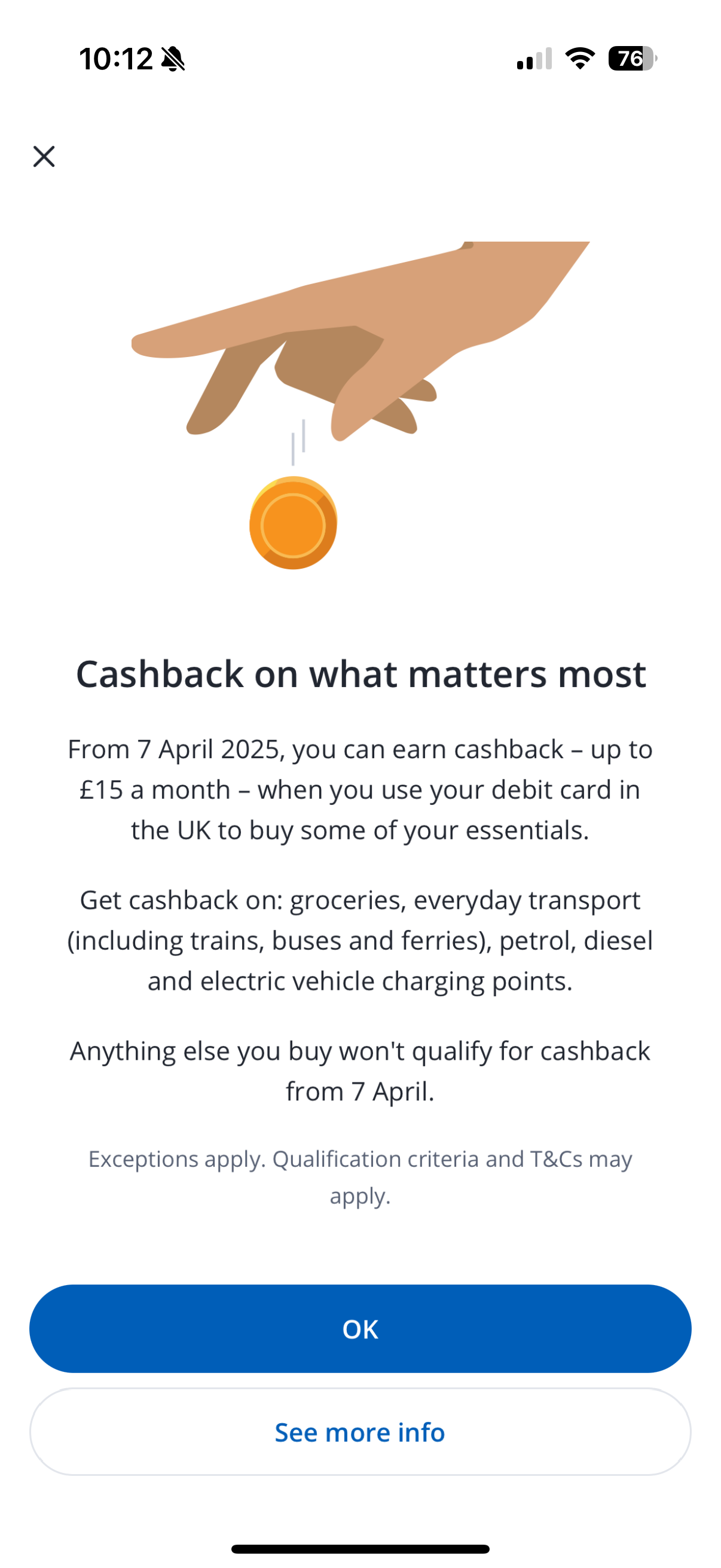 10:12

76

Cashback on what matters most

From 7 April 2025, you can earn cashback – up to £15 a month – when you use your debit card in the UK to buy some of your essentials.

Get cashback on: groceries, everyday transport (including trains, buses and ferries), petrol, diesel and electric vehicle charging points.

Anything else you buy won't qualify for cashback from 7 April.

Exceptions apply. Qualification criteria and T&Cs may apply.

OK

See more info